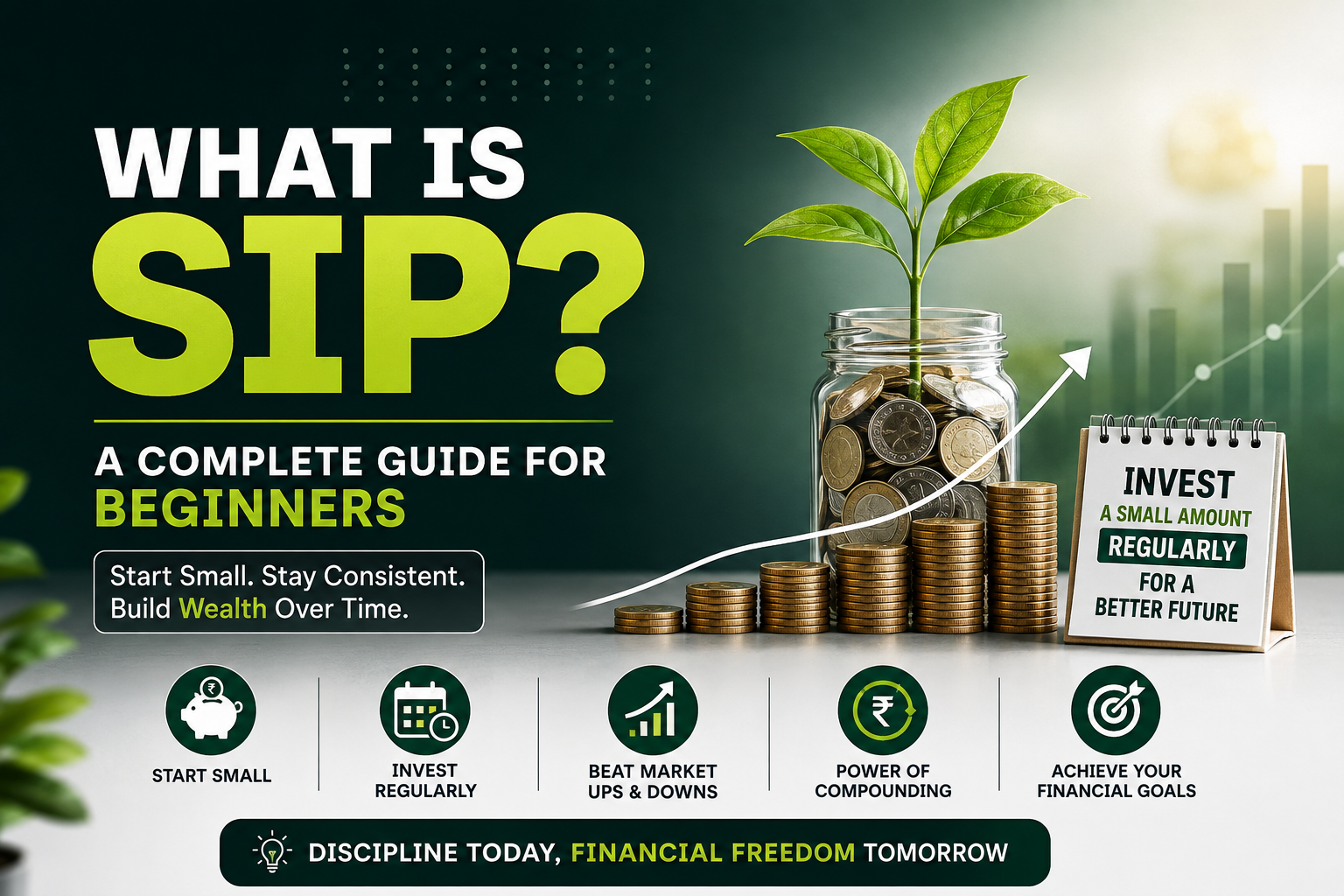 WHAT IS
SIP?

A COMPLETE GUIDE FOR
BEGINNERS

Start Small. Stay Consistent.
Build Wealth Over Time.

INVEST
A SMALL AMOUNT
REGULARLY
FOR A
BETTER FUTURE

START SMALL

INVEST
REGULARLY

BEAT MARKET
UPS & DOWNS

POWER OF
COMPOUNDING

ACHIEVE YOUR
FINANCIAL GOALS

DISCIPLINE TODAY, FINANCIAL FREEDOM TOMORROW